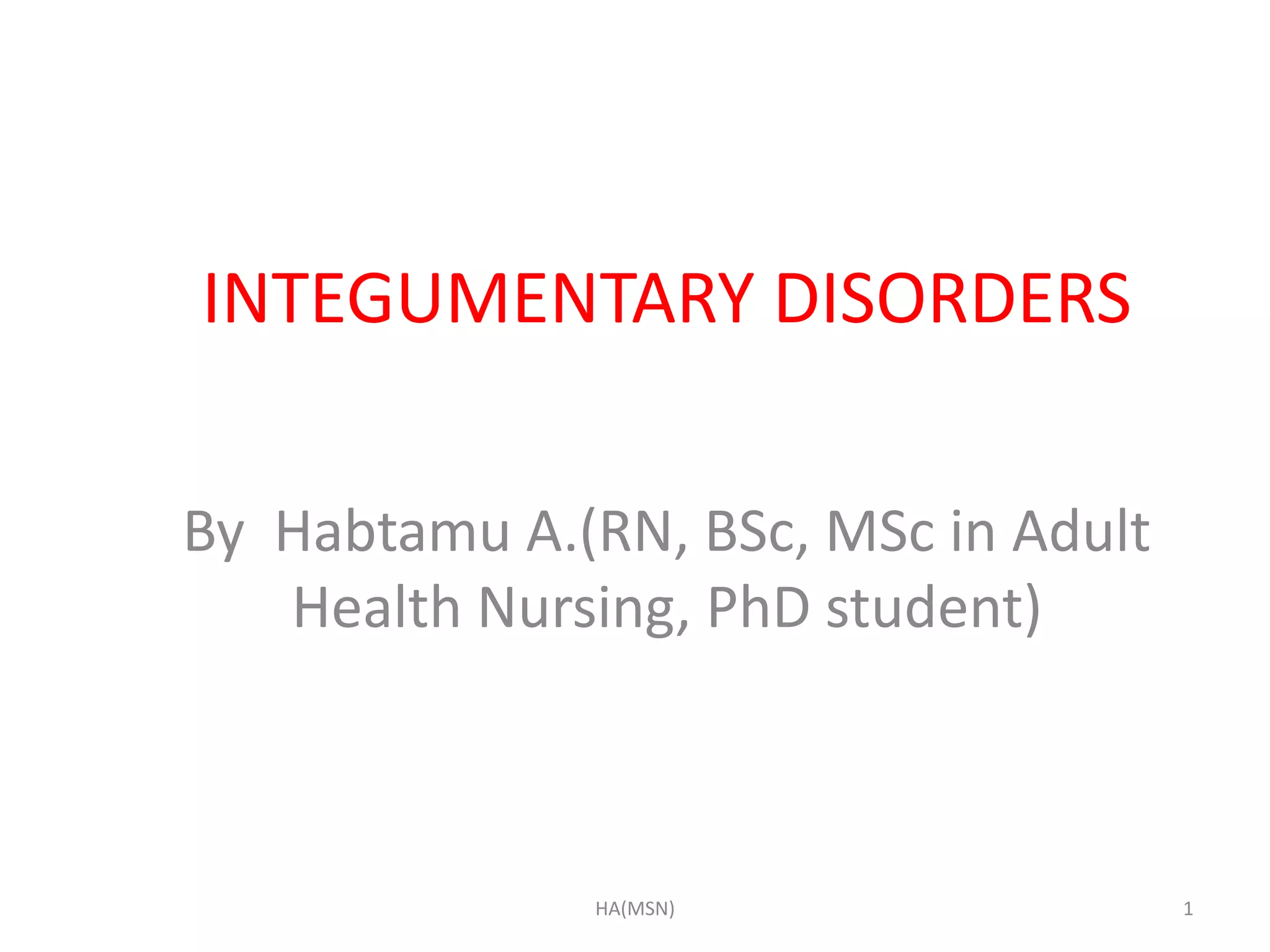 INTEGUMENTARY DISORDERS

By  Habtamu A.(RN, BSc, MSc in Adult Health Nursing, PhD student)

HA(MSN)

1